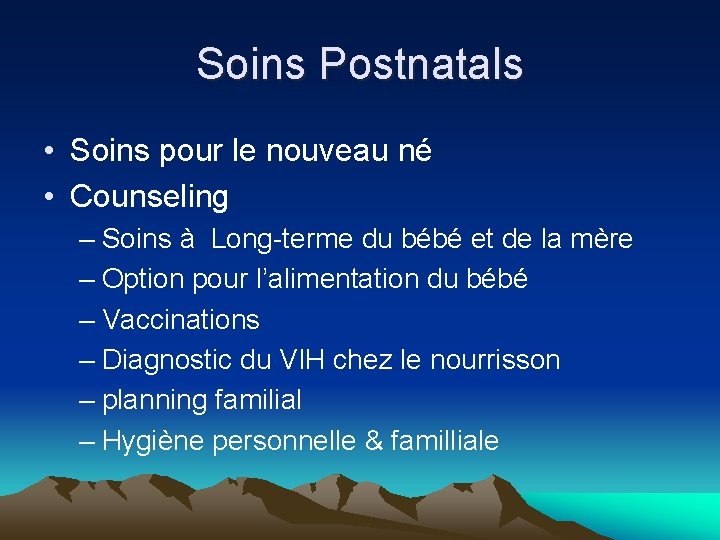 Soins Postnatals

• Soins pour le nouveau né
• Counseling
– Soins à Long-terme du bébé et de la mère
– Option pour l'alimentation du bébé
– Vaccinations
– Diagnostic du VIH chez le nourrisson
– planning familial
– Hygiène personnelle & familliale